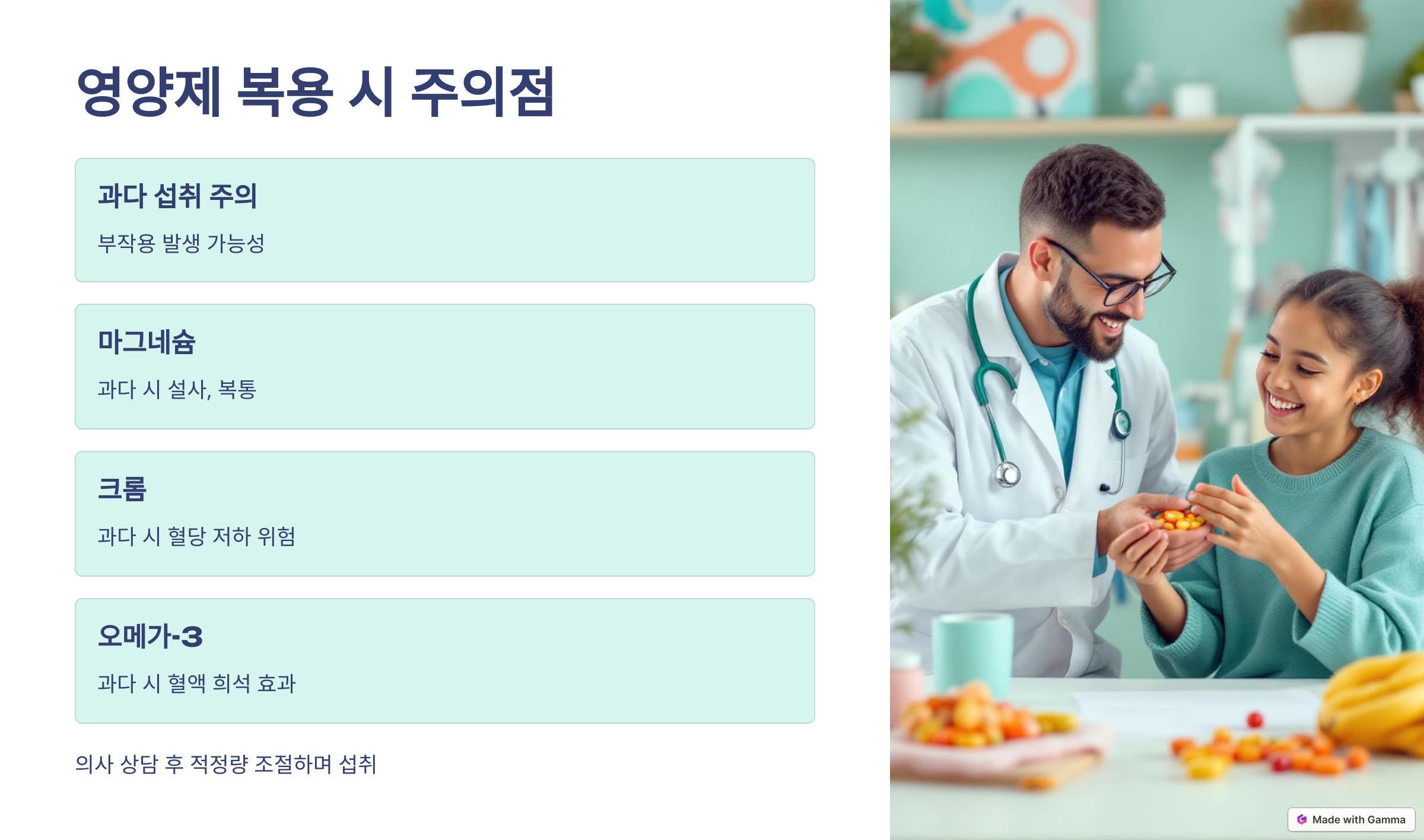 영양제 복용 시 주의점

과다 섭취 주의

부작용 발생 가능성

마그네슘

과다 시 설사, 복통

크롬

과다 시 혈당 저하 위험

오메가-3

과다 시 혈액 희석 효과

의사 상담 후 적정량 조절하며 섭취

Made with Gamma